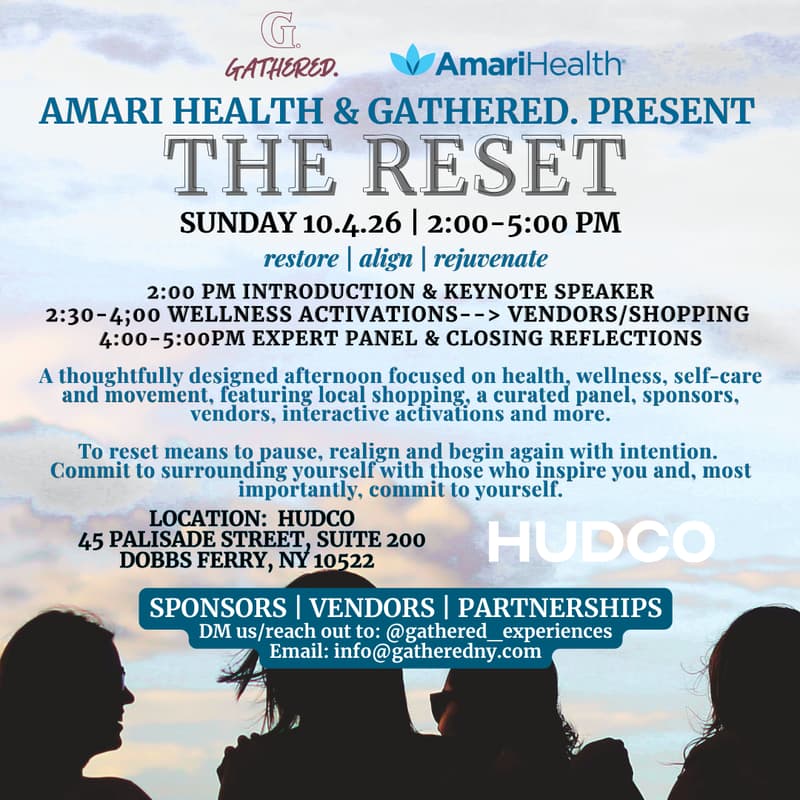 G.
GATHERED.

AmariHealth

AMARI HEALTH & GATHERED. PRESENT
THE RESET
SUNDAY 10.4.26 | 2:00-5:00 PM
restore | align | rejuvenate

2:00 PM INTRODUCTION & KEYNOTE SPEAKER
2:30-4;00 WELLNESS ACTIVATIONS--> VENDORS/SHOPPING
4:00-5:00PM EXPERT PANEL & CLOSING REFLECTIONS

A thoughtfully designed afternoon focused on health, wellness, self-care and movement, featuring local shopping, a curated panel, sponsors, vendors, interactive activations and more.

To reset means to pause, realign and begin again with intention. Commit to surrounding yourself with those who inspire you and, most importantly, commit to yourself.

LOCATION: HUDCO
45 PALISADE STREET, SUITE 200
DOBBS FERRY, NY 10522

HUDCO

SPONSORS | VENDORS | PARTNERSHIPS
DM us/reach out to: @gathered_experiences
Email: info@gatheredny.com